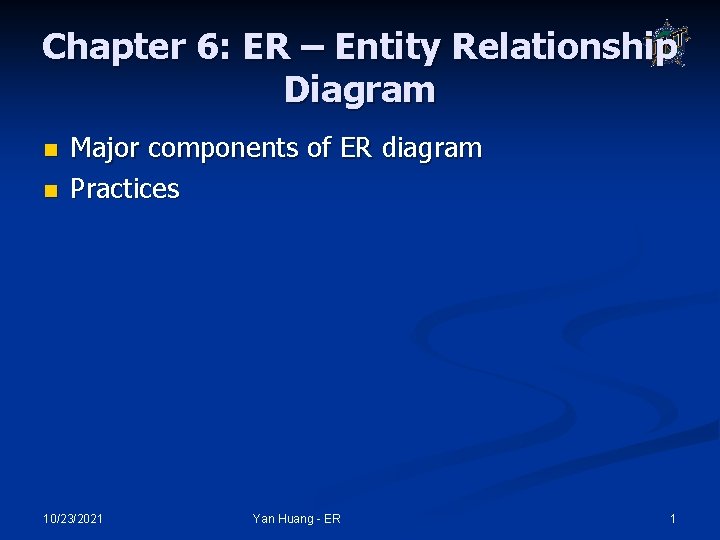 Chapter 6: ER – Entity Relationship Diagram

- Major components of ER diagram
- Practices

10/23/2021

Yan Huang - ER

1